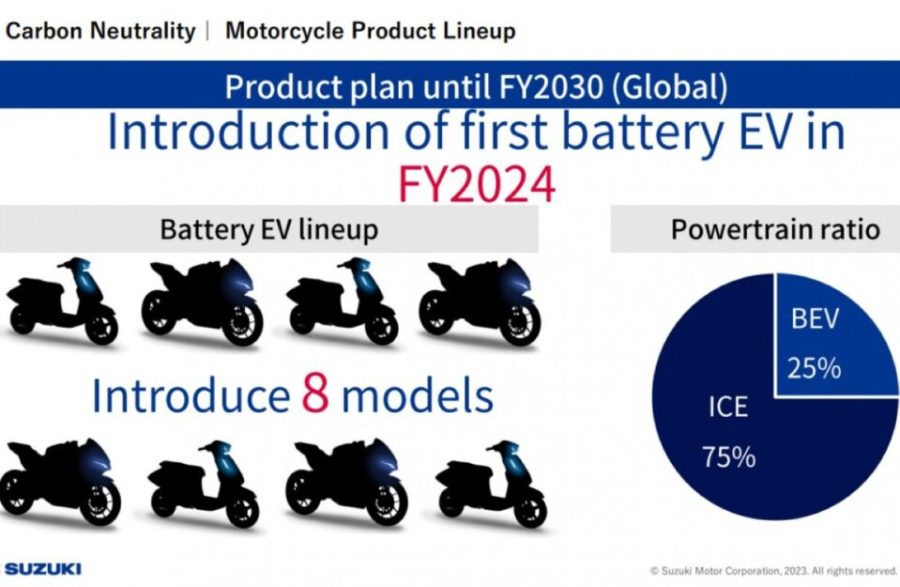 Carbon Neutrality | Motorcycle Product Lineup

Product plan until FY2030 (Global)

Introduction of first battery EV in FY2024

Battery EV lineup

Introduce 8 models

Powertrain ratio

BEV 25%

ICE 75%

SUZUKI

© Suzuki Motor Corporation, 2023. All rights reserved.